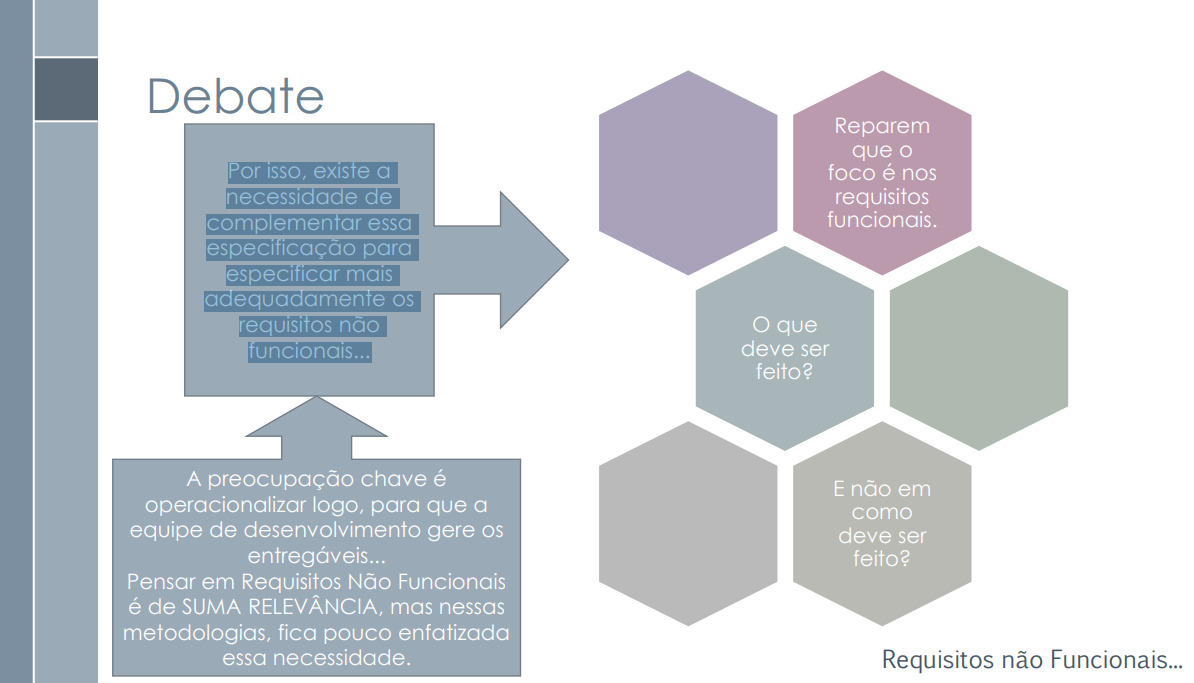 Debate

Por isso, existe a necessidade de complementar essa especificação para especificar mais adequadamente os requisitos não funcionais...

A preocupação chave é operacionalizar logo, para que a equipe de desenvolvimento gere os entregáveis...
Pensar em Requisitos Não Funcionais é de SUMA RELEVÂNCIA, mas nessas metodologias, fica pouco enfatizada essa necessidade.

Reparem que o foco é nos requisitos funcionais.

O que deve ser feito?

E não em como deve ser feito?

Requisitos não Funcionais...